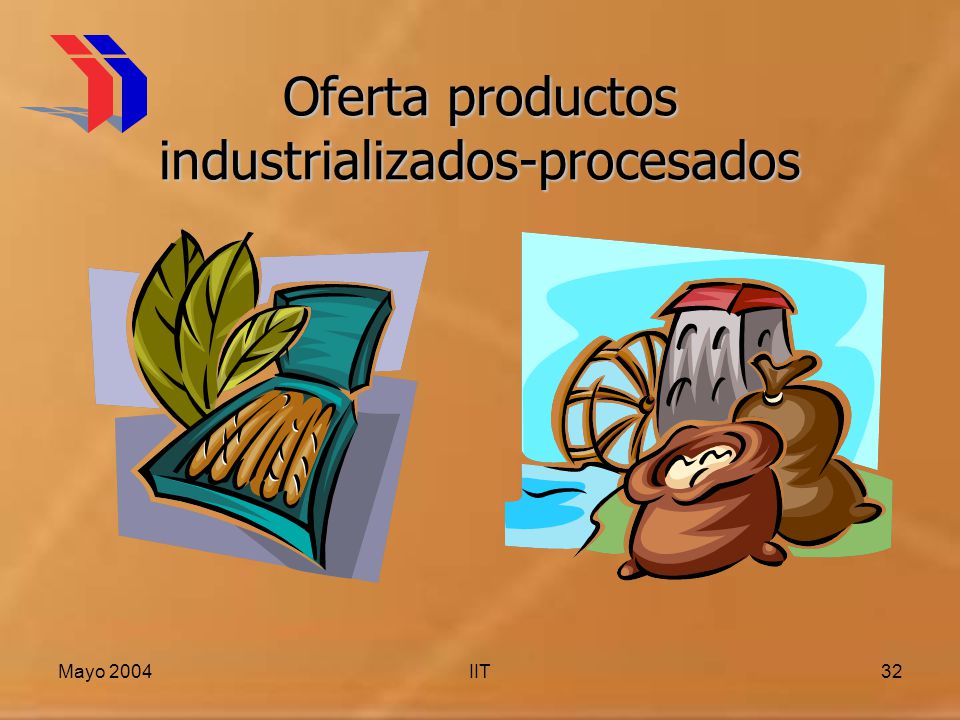 Oferta productos industrializados-procesados

Mayo 2004

IIT

32